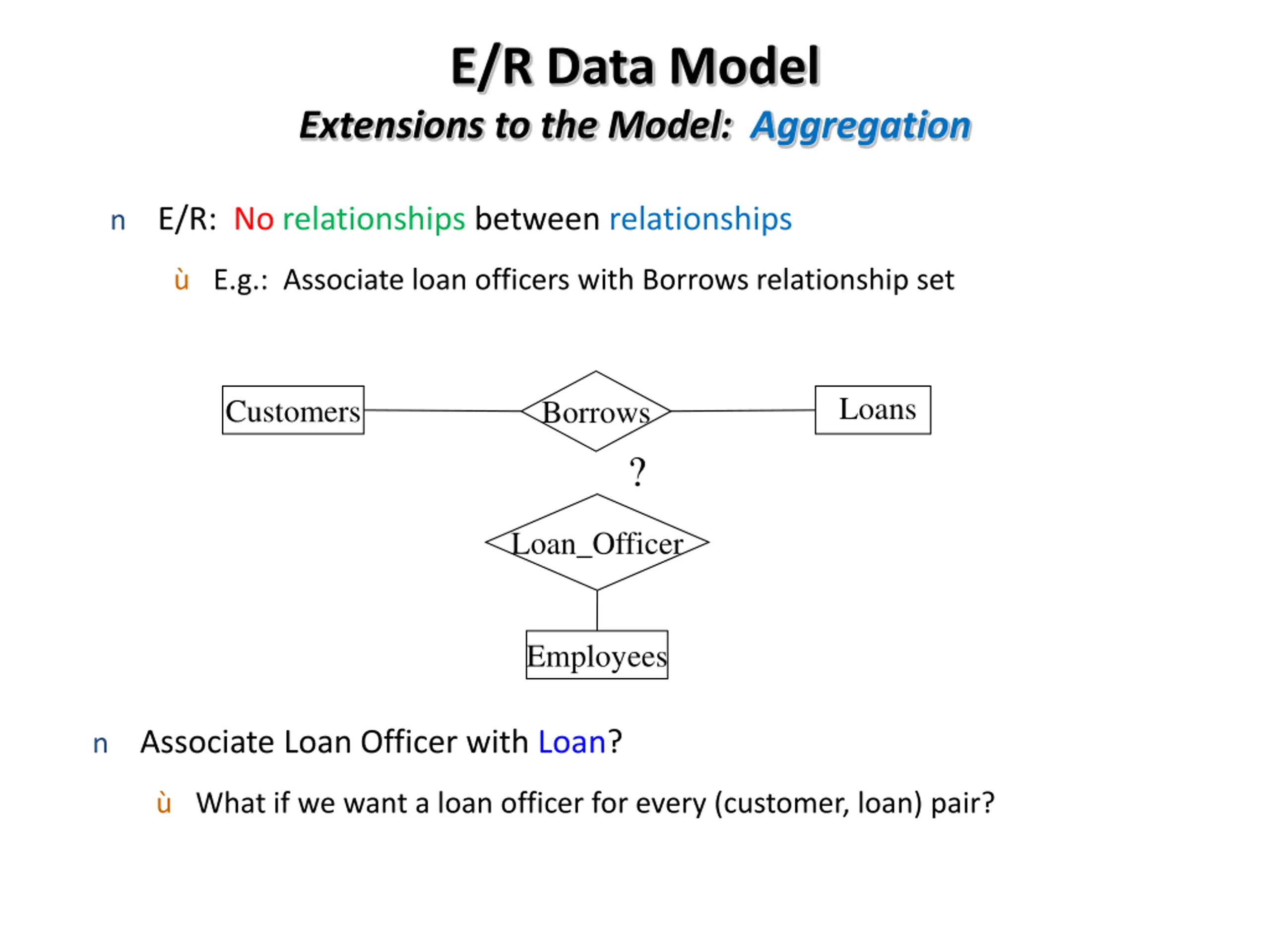 E/R Data Model

Extensions to the Model: Aggregation

n E/R: No relationships between relationships

ù E.g.: Associate loan officers with Borrows relationship set

Customers

Borrows

Loans

?

Loan_Officer

Employees

n Associate Loan Officer with Loan?

ù What if we want a loan officer for every (customer, loan) pair?